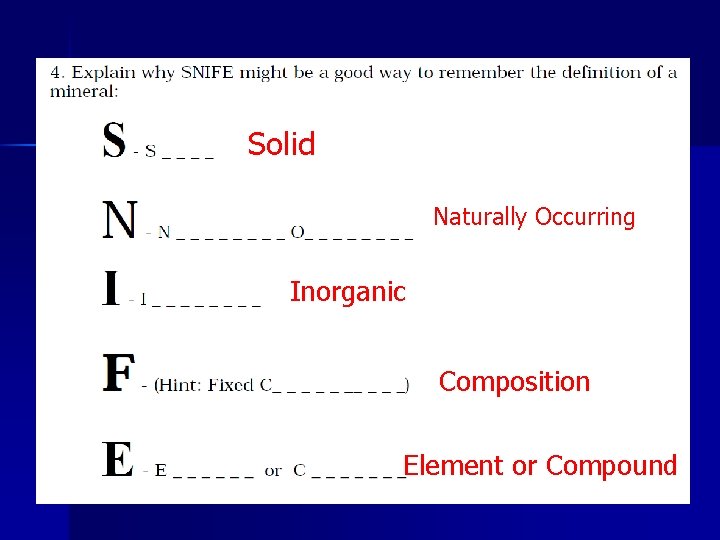 4. Explain why SNIFE might be a good way to remember the definition of a mineral:

S - S _ _ _ _ Solid

N - N _ _ _ _ _ _ _ _ O_ _ _ _ _ _ _ _ Naturally Occurring

I - I _ _ _ _ _ _ _ _ Inorganic

F - (Hint: Fixed C_ _ _ _ _ _ _ _ _ _) Composition

E - E _ _ _ _ _ _ or C _ _ _ _ _ _ _ Element or Compound